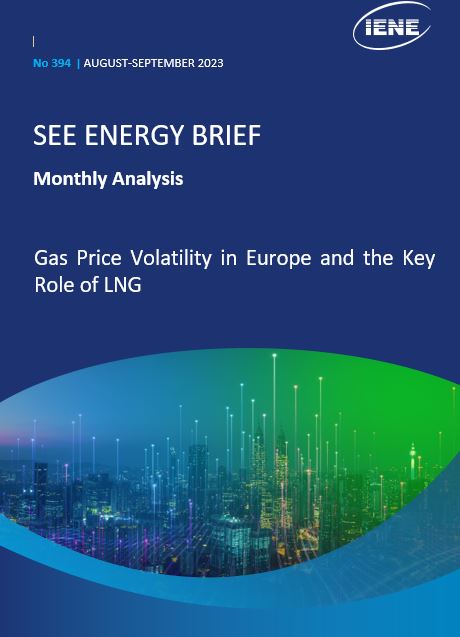 IENE

No 394 | AUGUST-SEPTEMBER 2023

SEE ENERGY BRIEF

Monthly Analysis

Gas Price Volatility in Europe and the Key Role of LNG